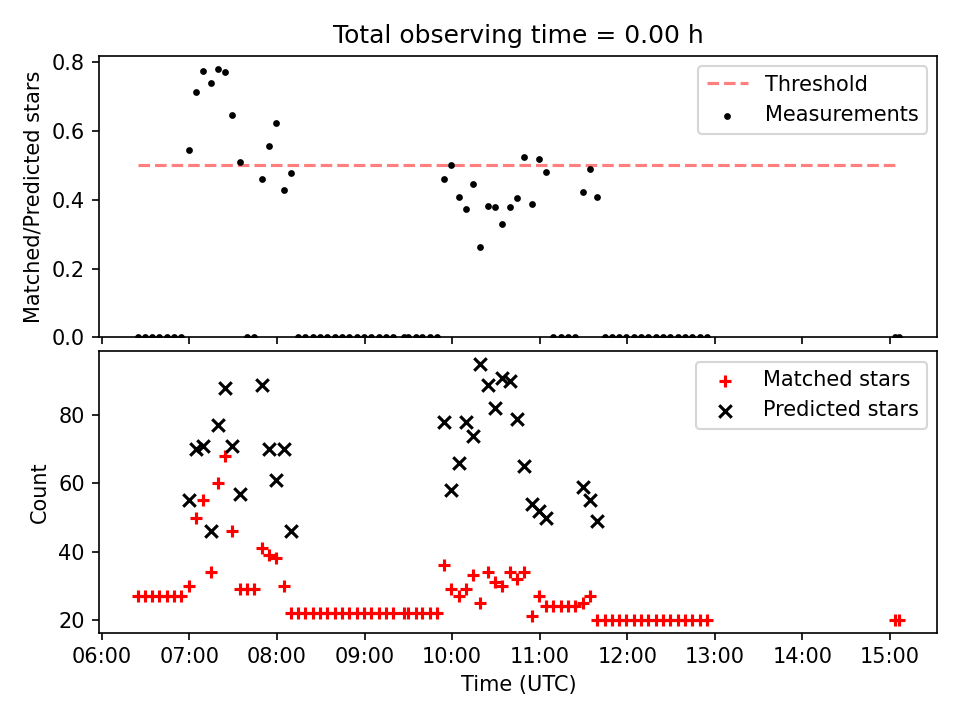 Total observing time = 0.00 h

Matched/Predicted stars

0.8
0.6
0.4
0.2
0.0

Threshold
Measurements

Count

80
60
40
20

Matched stars
Predicted stars

06:00 07:00 08:00 09:00 10:00 11:00 12:00 13:00 14:00 15:00

Time (UTC)